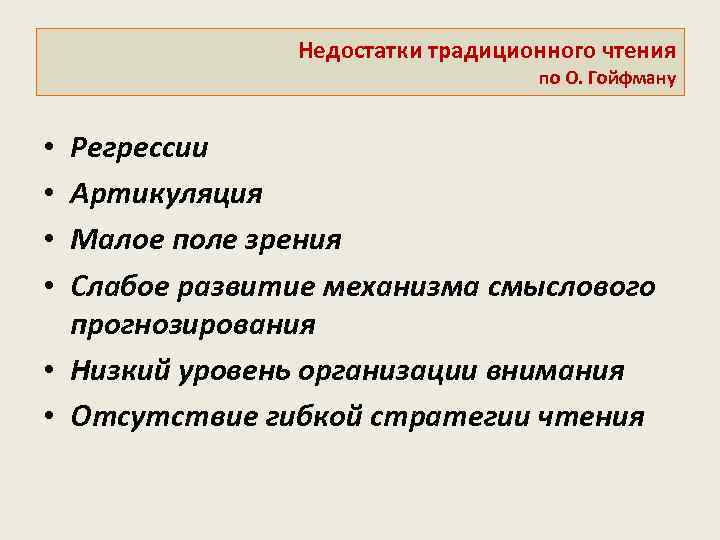 Недостатки традиционного чтения
по О. Гойфману

• Регрессии
• Артикуляция
• Малое поле зрения
• Слабое развитие механизма смыслового прогнозирования
• Низкий уровень организации внимания
• Отсутствие гибкой стратегии чтения